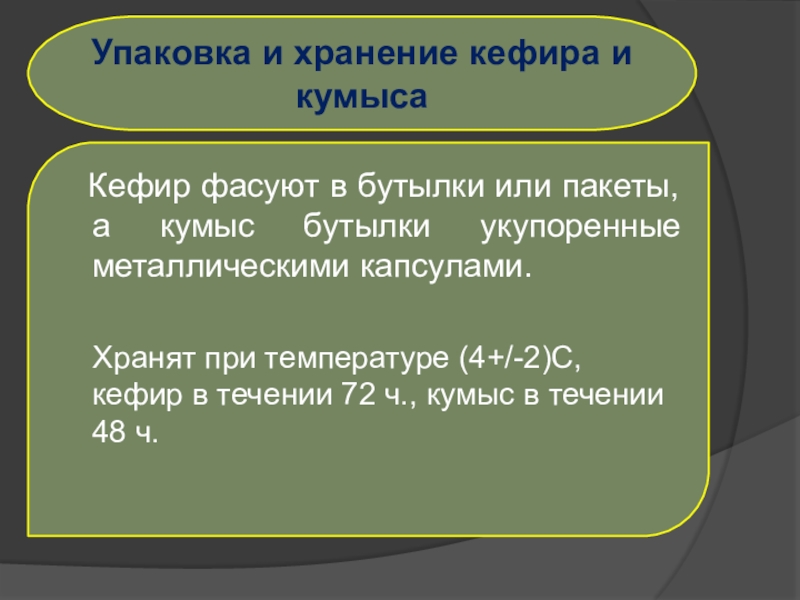 Упаковка и хранение кефира и кумыса

Кефир фасуют в бутылки или пакеты, а кумыс бутылки укупоренные металлическими капсулами.

Хранят при температуре (4+/-2)С, кефир в течении 72 ч., кумыс в течении 48 ч.